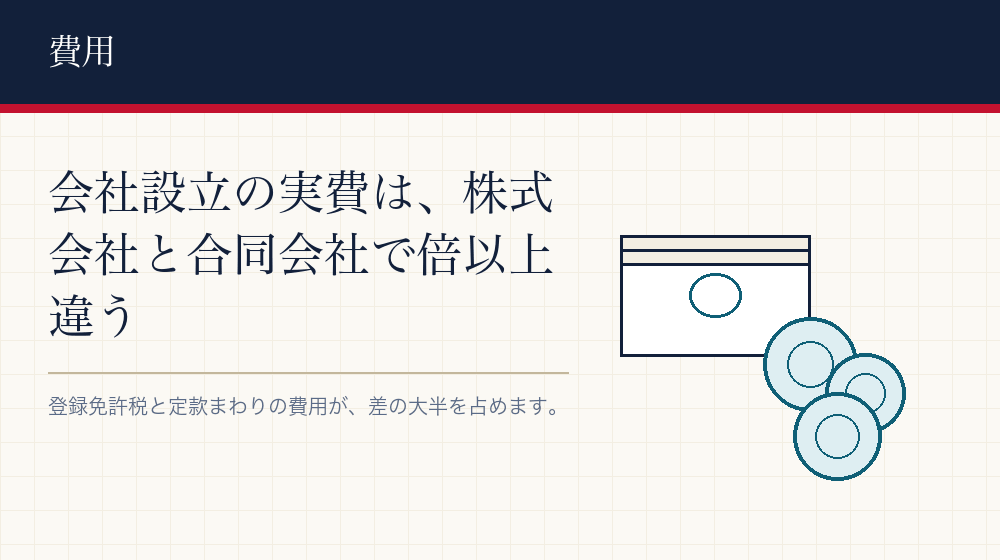 費用

会社設立の実費は、株式会社と合同会社で倍以上違う

登録免許税と定款まわりの費用が、差の大半を占めます。